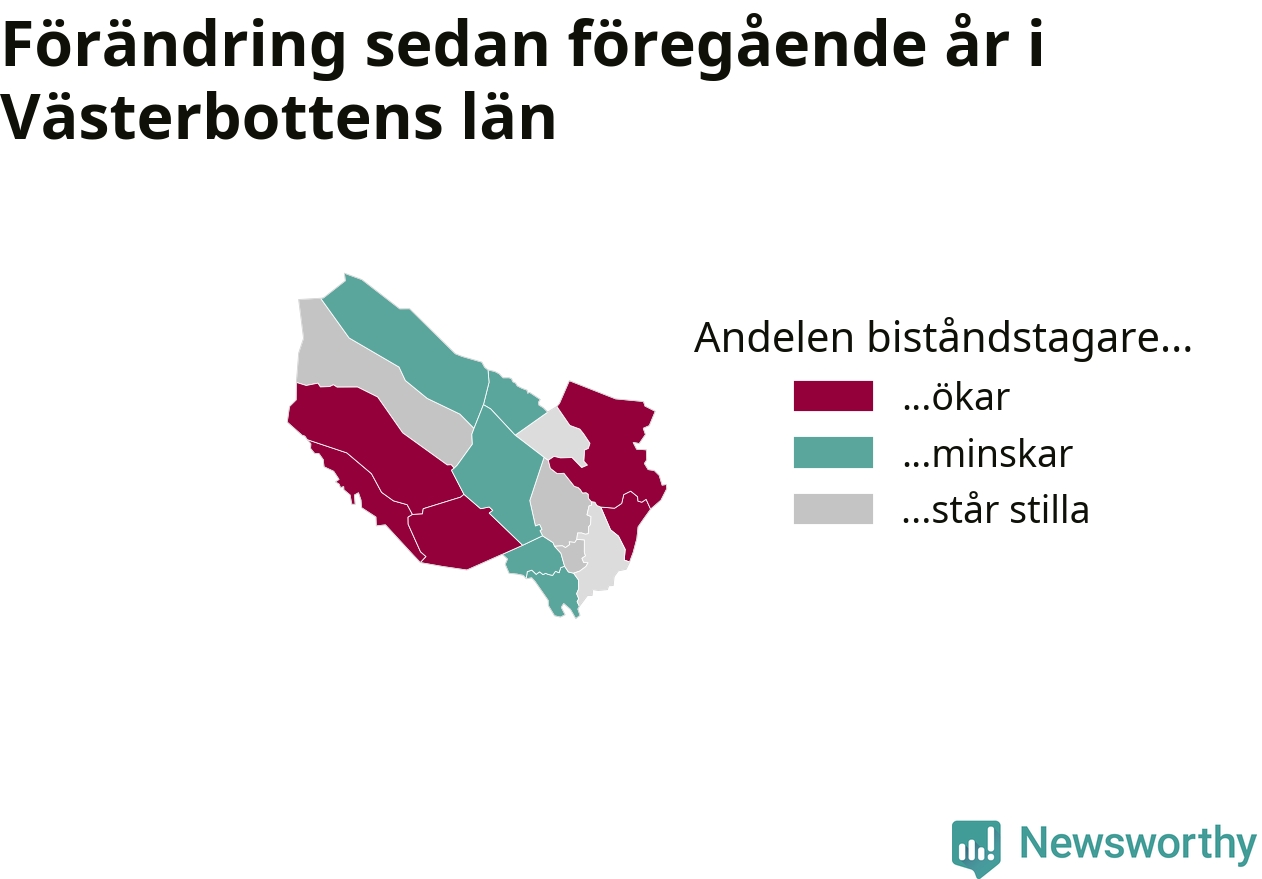 Förändring sedan föregående år i Västerbottens län

Andelen biståndstagare...

...ökar

...minskar

...står stilla

Newsworthy